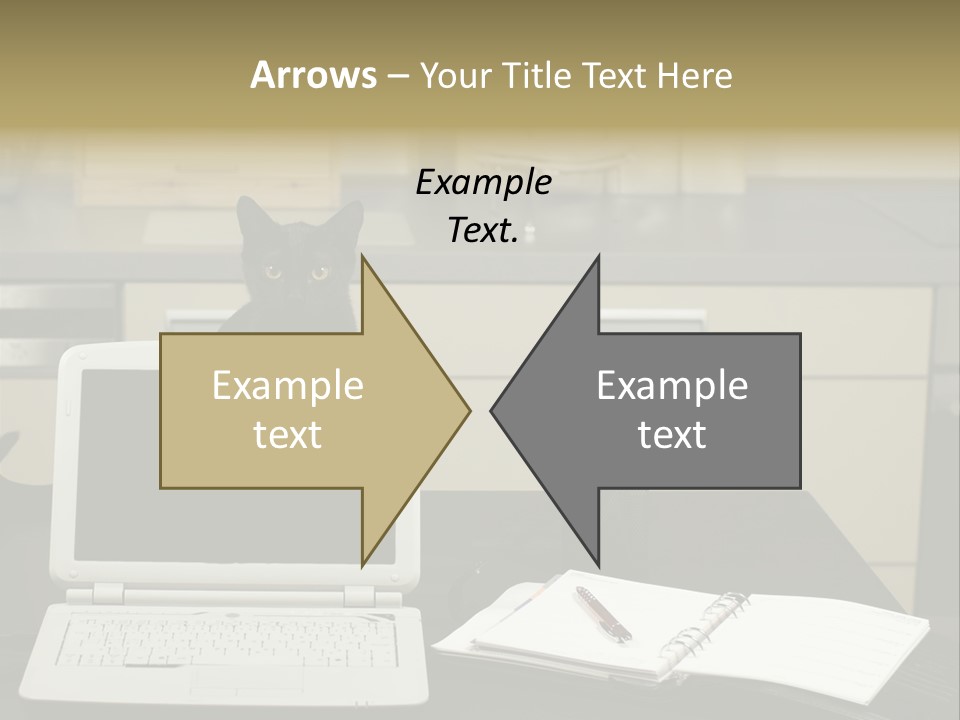 Arrows – Your Title Text Here

Example Text.

Example text

Example text